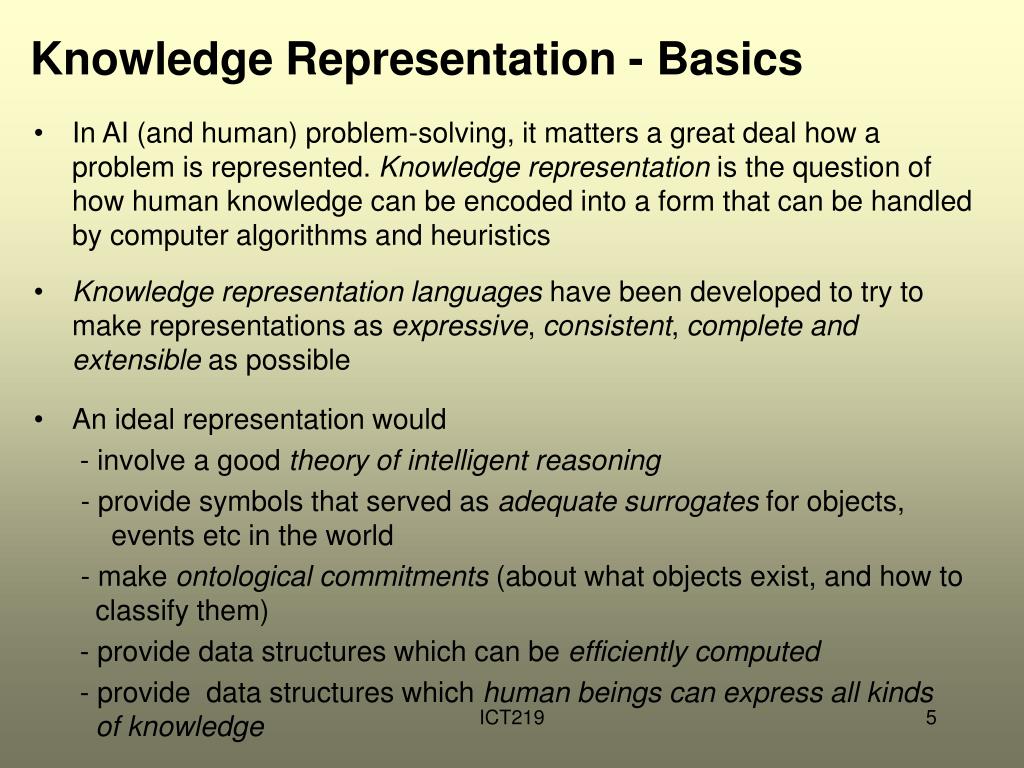 Knowledge Representation - Basics

• In AI (and human) problem-solving, it matters a great deal how a problem is represented. Knowledge representation is the question of how human knowledge can be encoded into a form that can be handled by computer algorithms and heuristics

• Knowledge representation languages have been developed to try to make representations as expressive, consistent, complete and extensible as possible

• An ideal representation would
- involve a good theory of intelligent reasoning
- provide symbols that served as adequate surrogates for objects, events etc in the world
- make ontological commitments (about what objects exist, and how to classify them)
- provide data structures which can be efficiently computed
- provide data structures which human beings can express all kinds of knowledge

ICT219

5